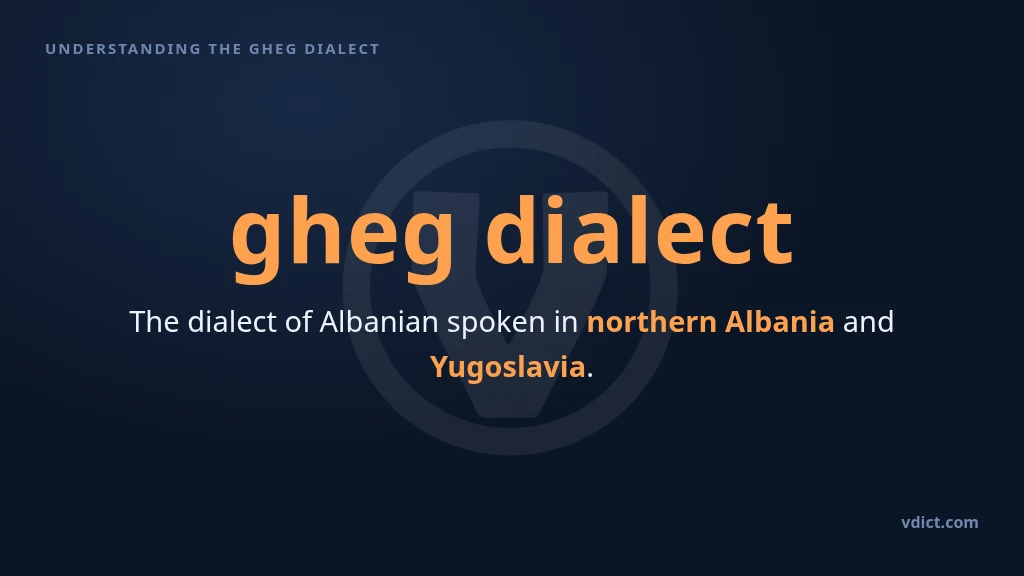 UNDERSTANDING THE GHEG DIALECT

gheg dialect

The dialect of Albanian spoken in northern Albania and Yugoslavia.

vdict.com